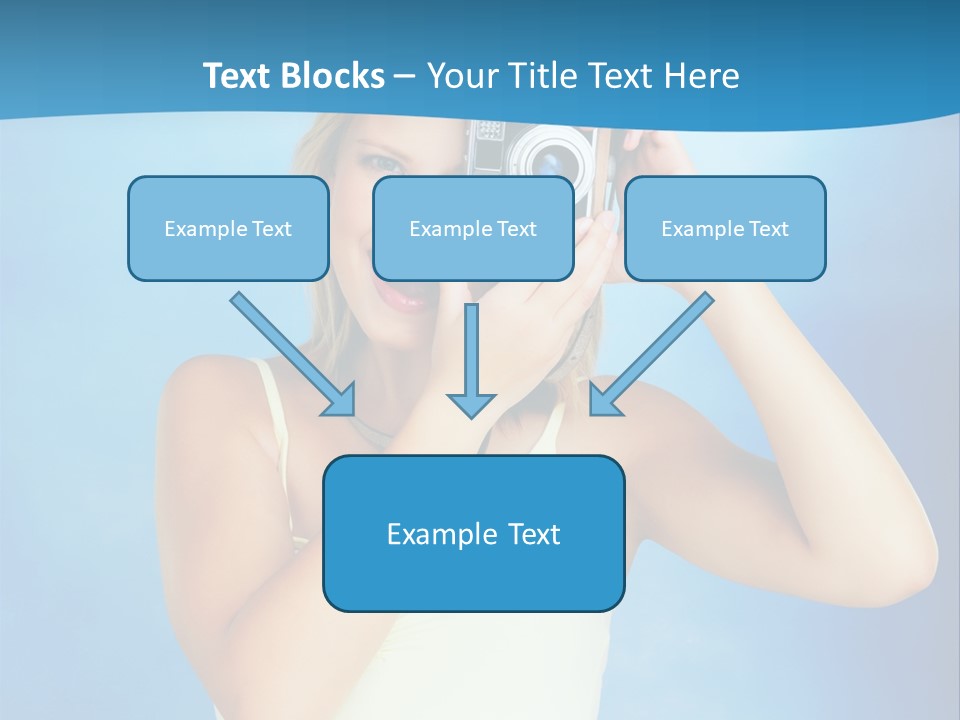 Text Blocks – Your Title Text Here

Example Text

Example Text

Example Text

Example Text